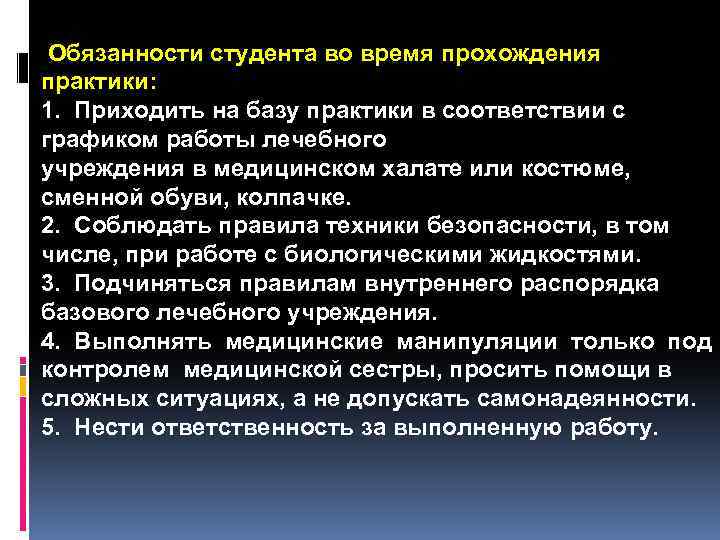 Обязанности студента во время прохождения практики:
1. Приходить на базу практики в соответствии с графиком работы лечебного учреждения в медицинском халате или костюме, сменной обуви, колпачке.
2. Соблюдать правила техники безопасности, в том числе, при работе с биологическими жидкостями.
3. Подчиняться правилам внутреннего распорядка базового лечебного учреждения.
4. Выполнять медицинские манипуляции только под контролем медицинской сестры, просить помощи в сложных ситуациях, а не допускать самонадеянности.
5. Нести ответственность за выполненную работу.